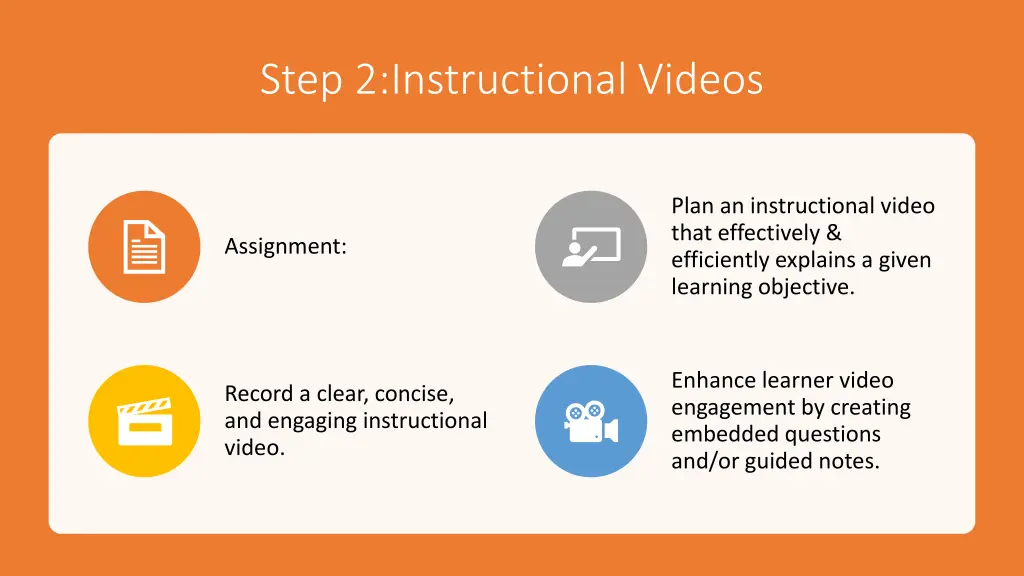 Step 2:Instructional Videos

Assignment:

Plan an instructional video that effectively & efficiently explains a given learning objective.

Record a clear, concise, and engaging instructional video.

Enhance learner video engagement by creating embedded questions and/or guided notes.